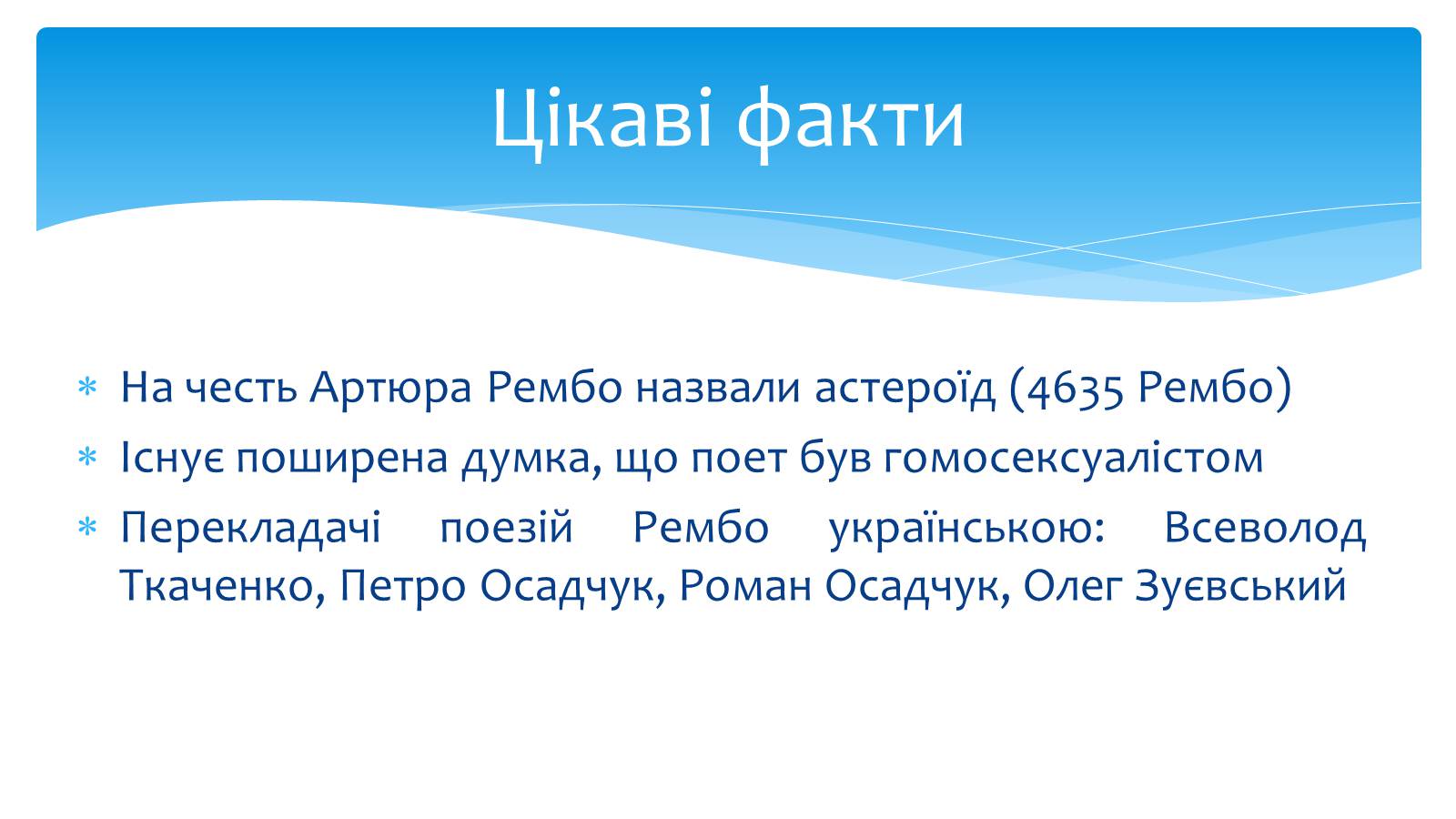 Цікаві факти

* На честь Артюра Рембо назвали астероїд (4635 Рембо)
* Існує поширена думка, що поет був гомосексуалістом
* Перекладачі поезій Рембо українською: Всеволод Ткаченко, Петро Осадчук, Роман Осадчук, Олег Зуєвський